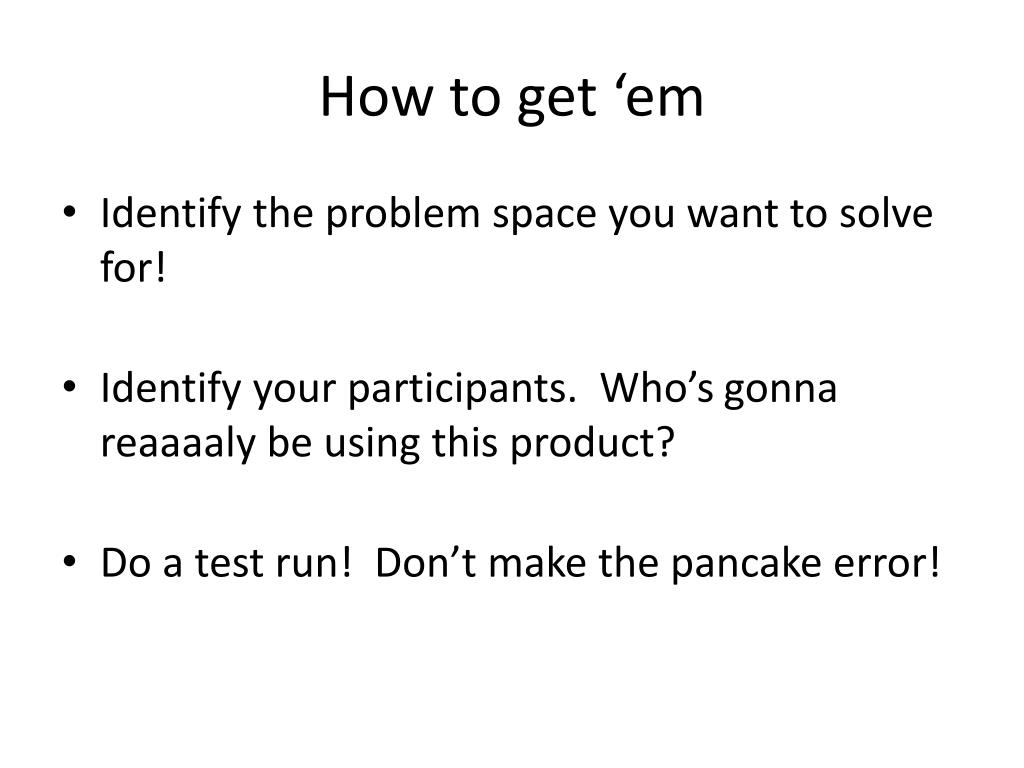 How to get ‘em

• Identify the problem space you want to solve for!

• Identify your participants. Who’s gonna reaaaaly be using this product?

• Do a test run! Don’t make the pancake error!